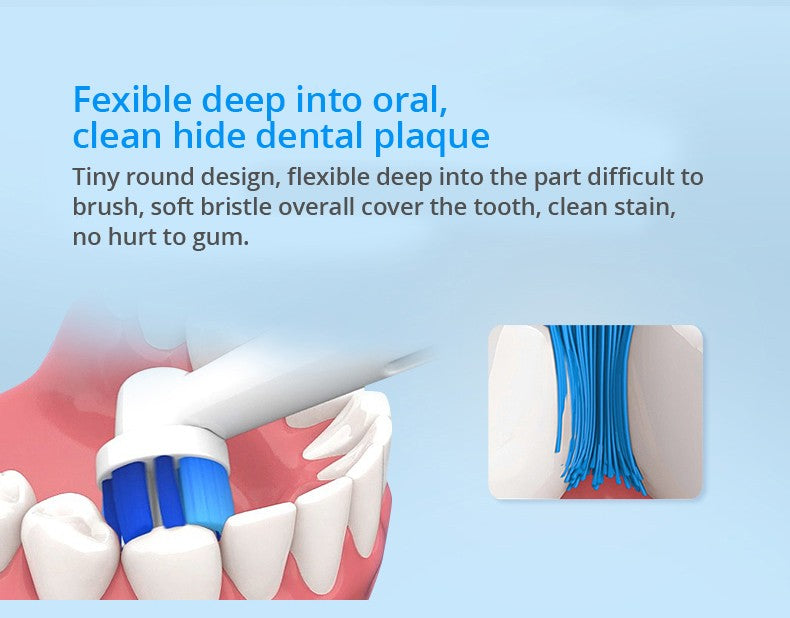 Fexible deep into oral, clean hide dental plaque

Tiny round design, flexible deep into the part difficult to brush, soft bristle overall cover the tooth, clean stain, no hurt to gum.